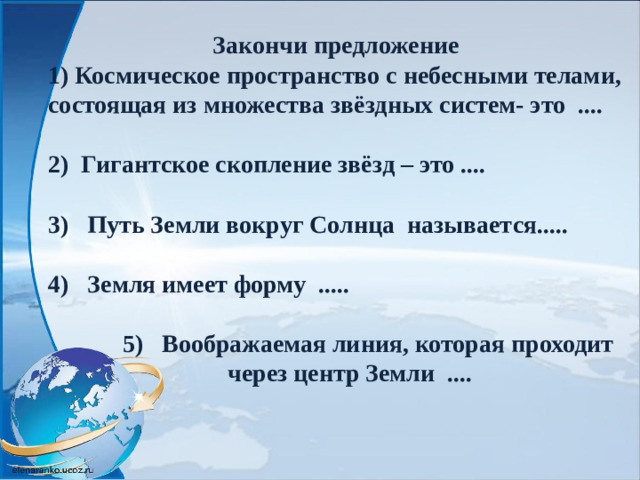 Закончи предложение
1) Космическое пространство с небесными телами, состоящая из множества звёздных систем- это ....

2) Гигантское скопление звёзд – это ....

3) Путь Земли вокруг Солнца называется.....

4) Земля имеет форму .....

5) Воображаемая линия, которая проходит через центр Земли ....

elenaranko.ucoz.ru